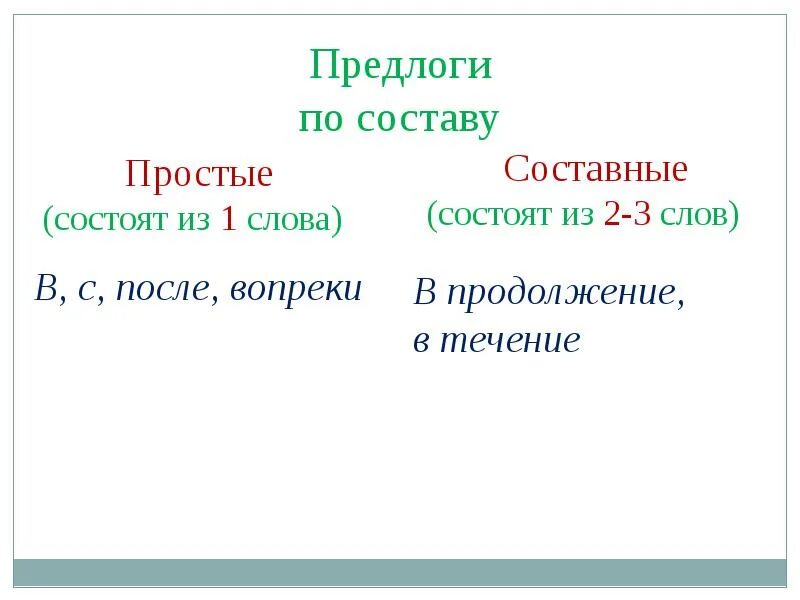 Предлоги
по составу

Простые
(состоят из 1 слова)

В, с, после, вопреки

Составные
(состоят из 2-3 слов)

В продолжение,
в течение